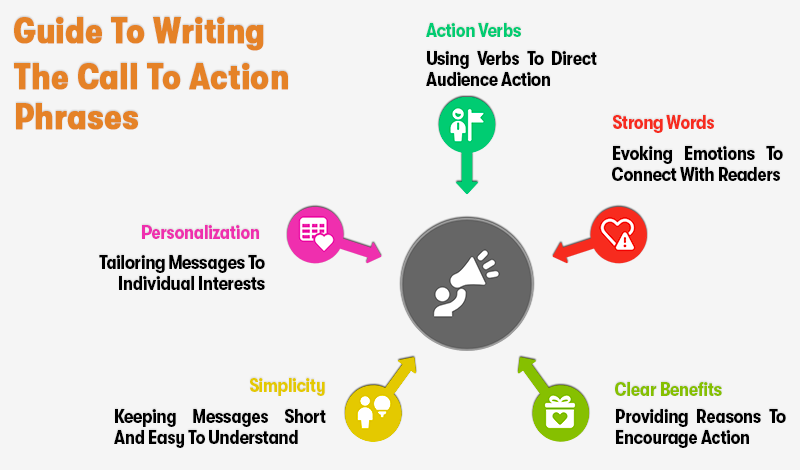 Guide To Writing The Call To Action Phrases

Action Verbs

Using Verbs To Direct Audience Action

Strong Words

Evoking Emotions To Connect With Readers

Personalization

Tailoring Messages To Individual Interests

Simplicity

Keeping Messages Short And Easy To Understand

Clear Benefits

Providing Reasons To Encourage Action